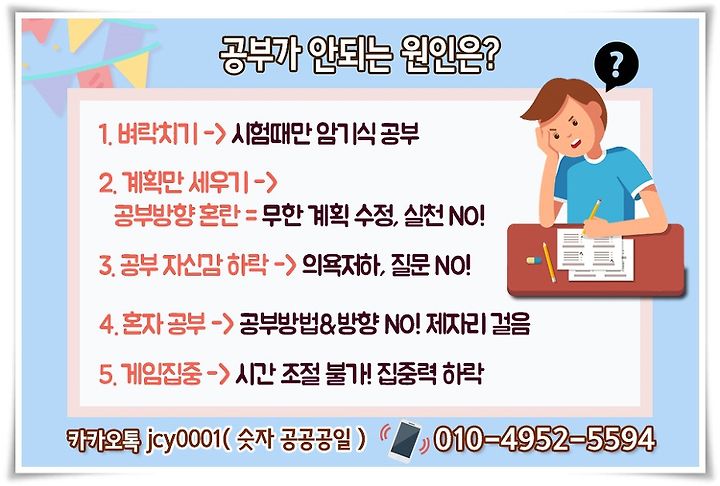 공부가 안되는 원인은?

?

1. 벼락치기 -> 시험때만 암기식 공부

2. 계획만 세우기 ->
공부방향 혼란 = 무한 계획 수정, 실천 NO!

3. 공부 자신감 하락 -> 의욕저하, 질문 NO!

4. 혼자 공부 -> 공부방법&방향 NO! 제자리 걸음

5. 게임집중 -> 시간 조절 불가! 집중력 하락

카카오톡 jcy0001( 숫자 공공공일 ) 010-4952-5594